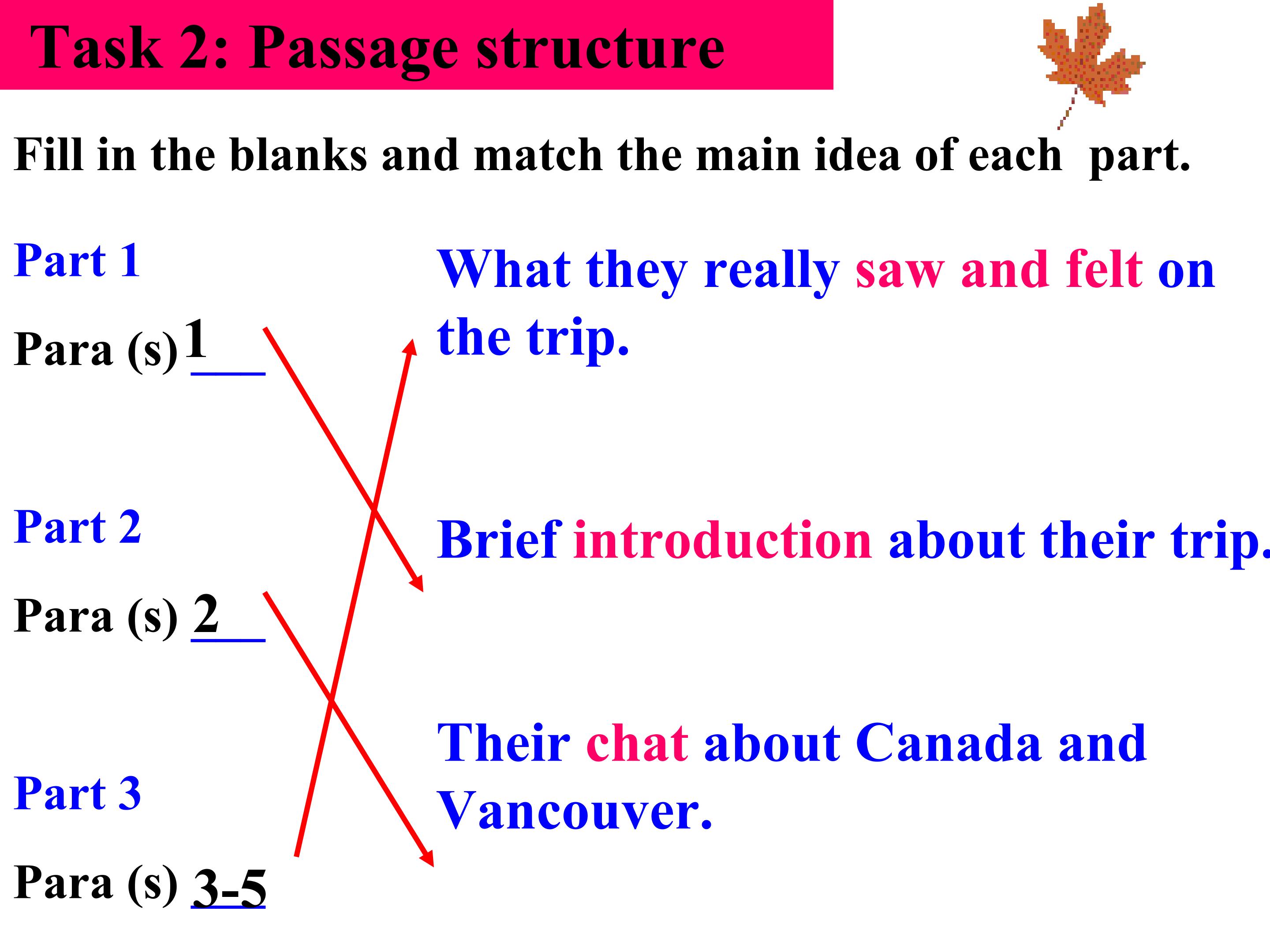 Task 2: Passage structure

Fill in the blanks and match the main idea of each part.

Part 1

Para (s) 1

Part 2

Para (s) 2

Part 3

Para (s) 3-5

What they really saw and felt on the trip.

Brief introduction about their trip.

Their chat about Canada and Vancouver.